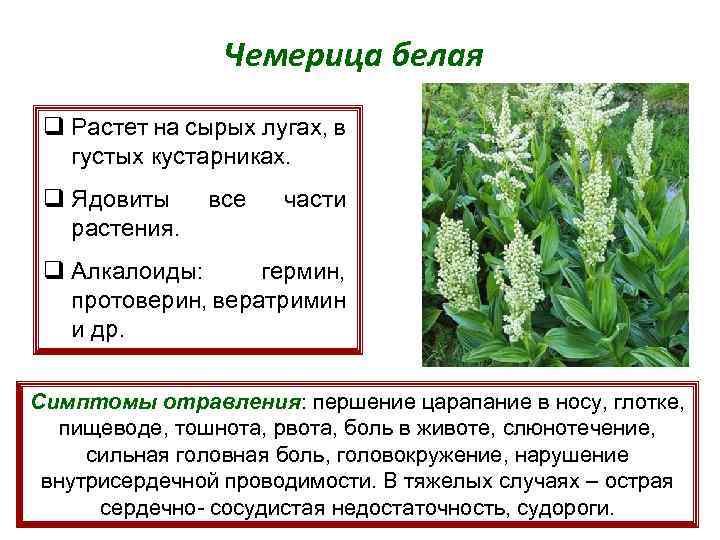 Чемерица белая

❑ Растет на сырых лугах, в густых кустарниках.

❑ Ядовиты все части растения.

❑ Алкалоиды: гермин, протоверин, вератримин и др.

Симптомы отравления: першение царапание в носу, глотке, пищеводе, тошнота, рвота, боль в животе, слюнотечение, сильная головная боль, головокружение, нарушение внутрисердечной проводимости. В тяжелых случаях – острая сердечно- сосудистая недостаточность, судороги.